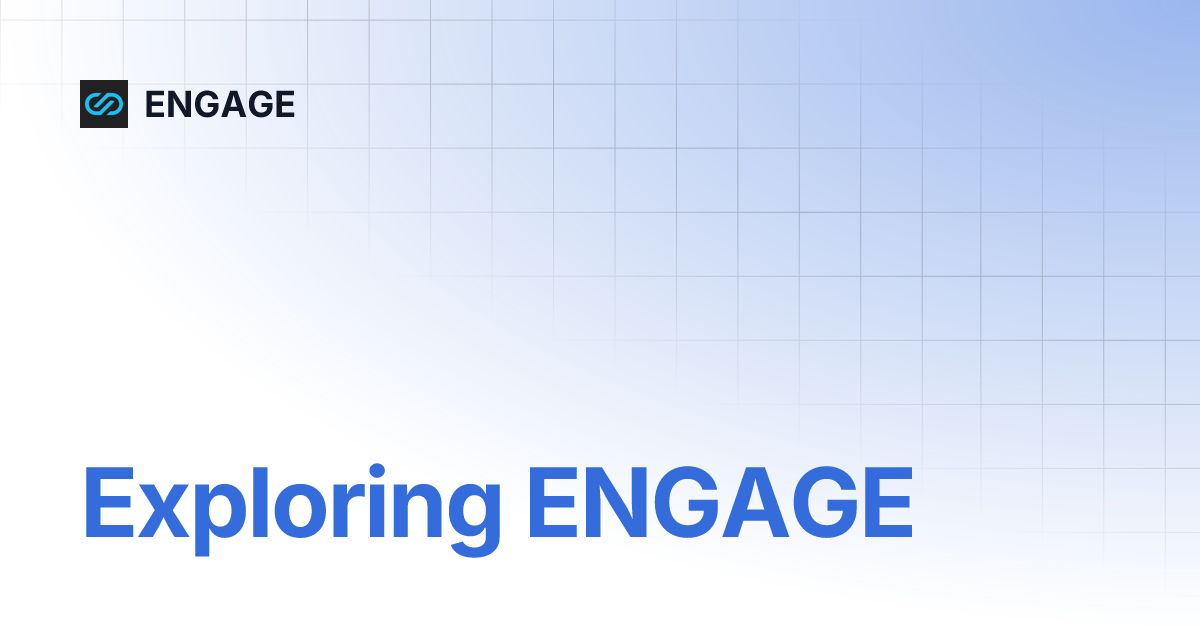 ENGAGE

Exploring ENGAGE